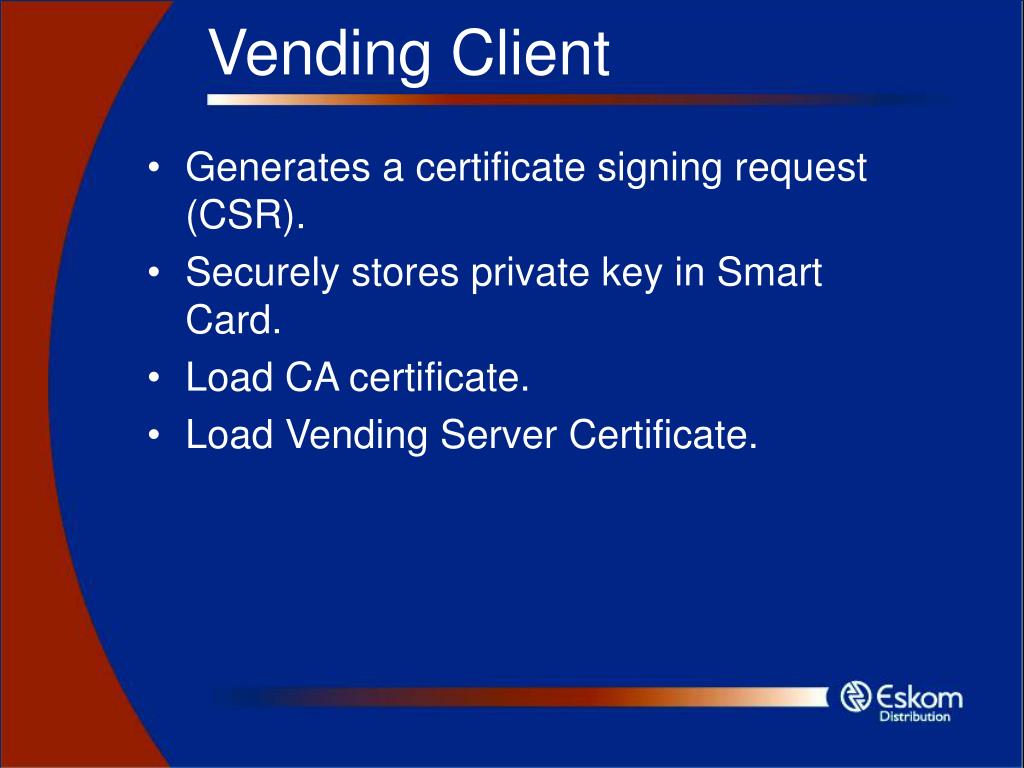 Vending Client

• Generates a certificate signing request (CSR).
• Securely stores private key in Smart Card.
• Load CA certificate.
• Load Vending Server Certificate.

Eskom
Distribution